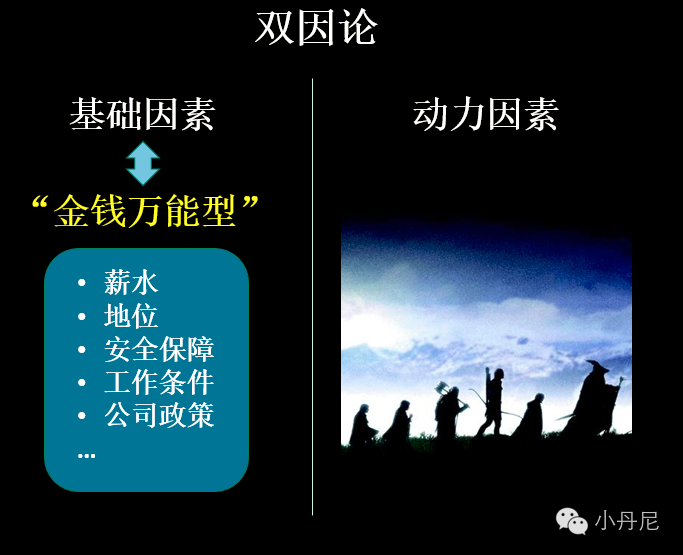 双因论

基础因素

“金钱万能型”

• 薪水
• 地位
• 安全保障
• 工作条件
• 公司政策
…

动力因素

小丹尼